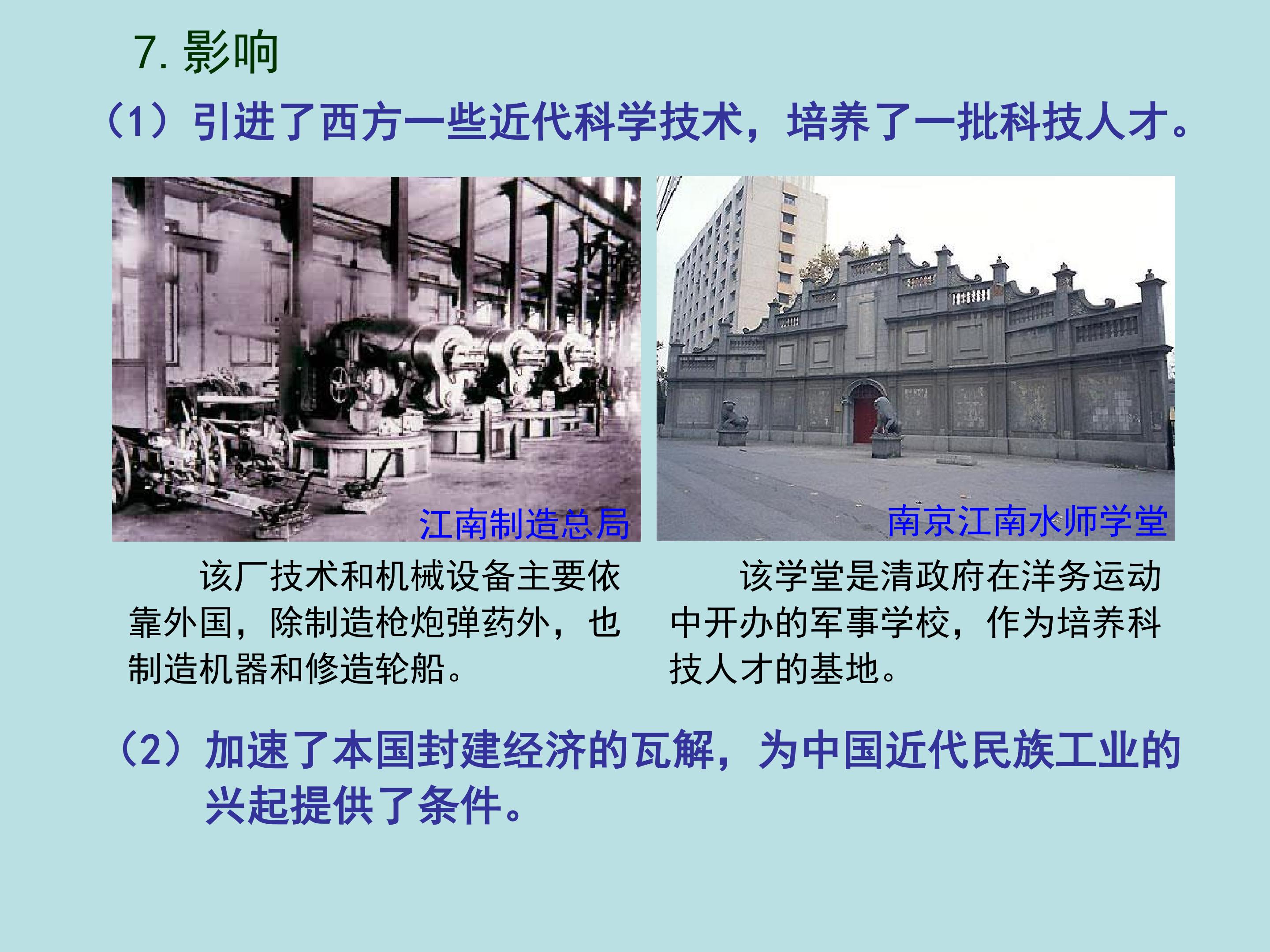 7.影响

（1）引进了西方一些近代科学技术，培养了一批科技人才。

江南制造总局

该厂技术和机械设备主要依靠外国，除制造枪炮弹药外，也制造机器和修造轮船。

南京江南水师学堂

该学堂是清政府在洋务运动中开办的军事学校，作为培养科技人才的基地。

（2）加速了本国封建经济的瓦解，为中国近代民族工业的兴起提供了条件。